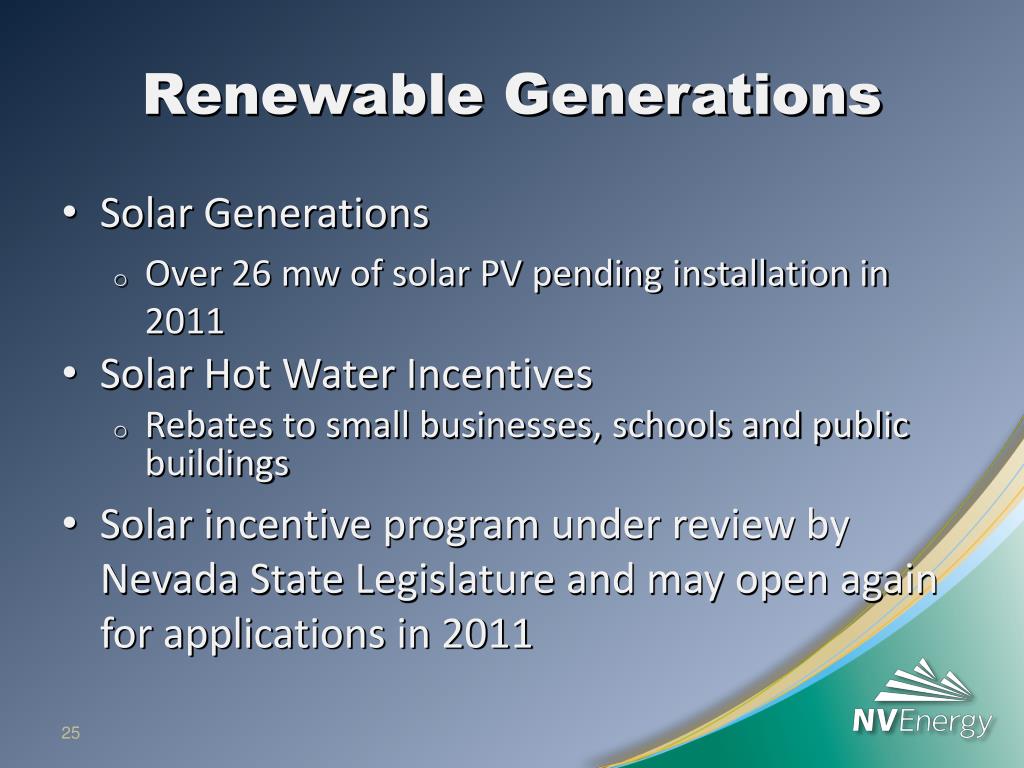 Renewable Generations

• Solar Generations
  o Over 26 mw of solar PV pending installation in 2011
• Solar Hot Water Incentives
  o Rebates to small businesses, schools and public buildings
• Solar incentive program under review by Nevada State Legislature and may open again for applications in 2011

25

NVEnergy